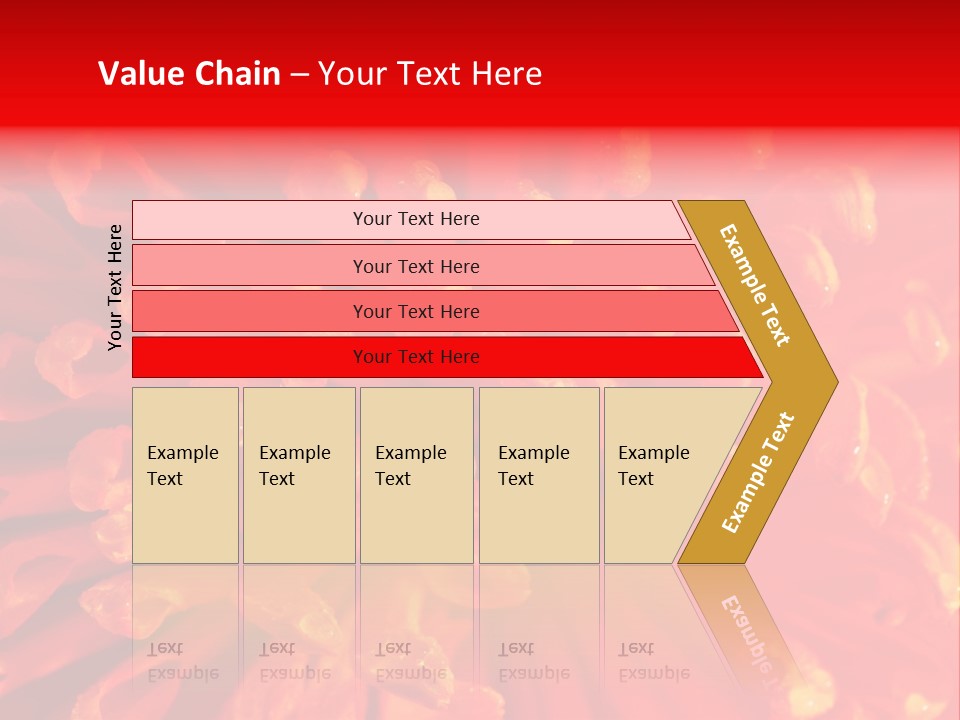 Value Chain – Your Text Here

Your Text Here

Your Text Here

Your Text Here

Your Text Here

Your Text Here

Example Text

Example Text

Example Text

Example Text

Example Text

Example Text

Example Text